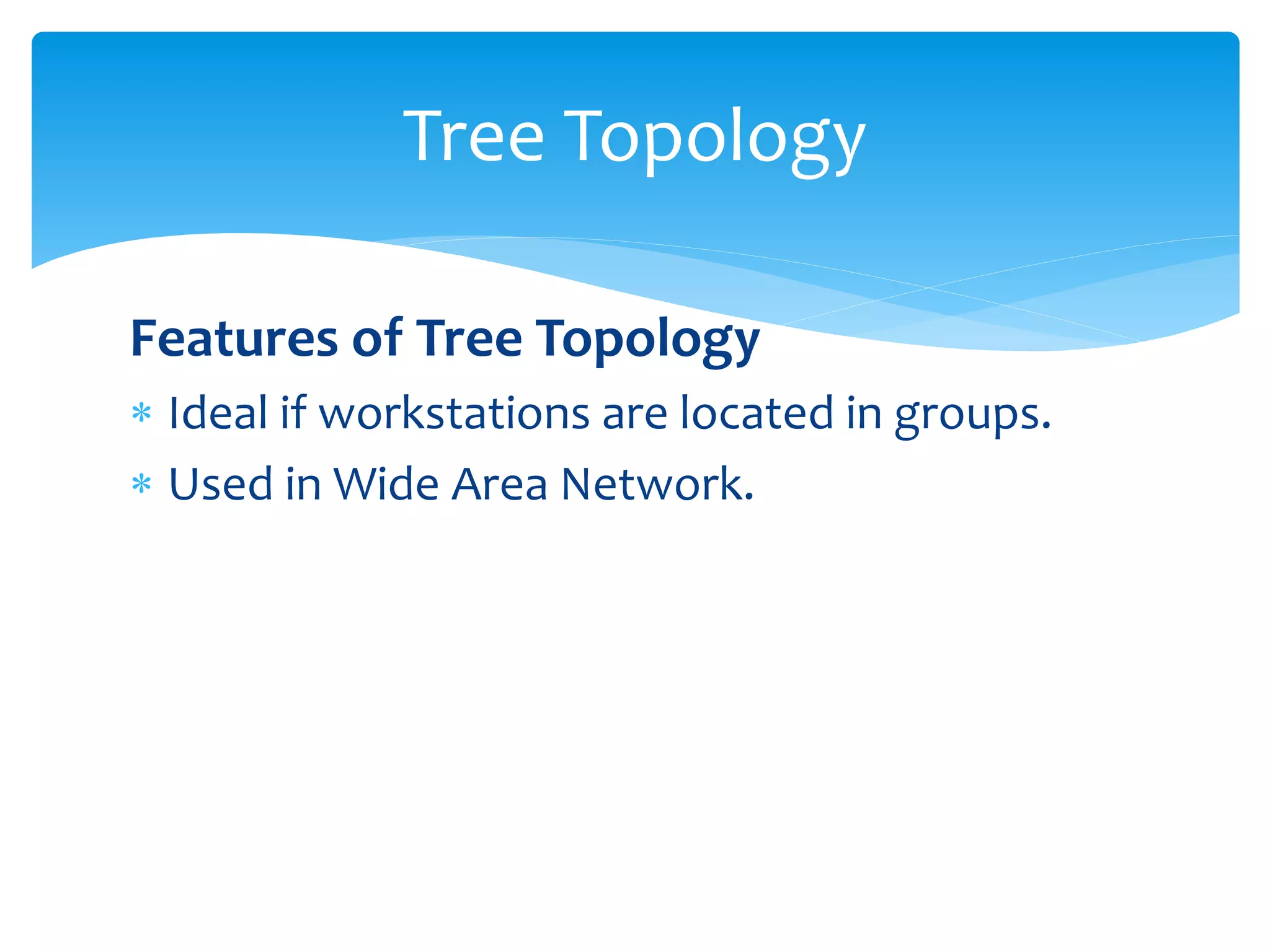 Tree Topology

Features of Tree Topology

* Ideal if workstations are located in groups.
* Used in Wide Area Network.